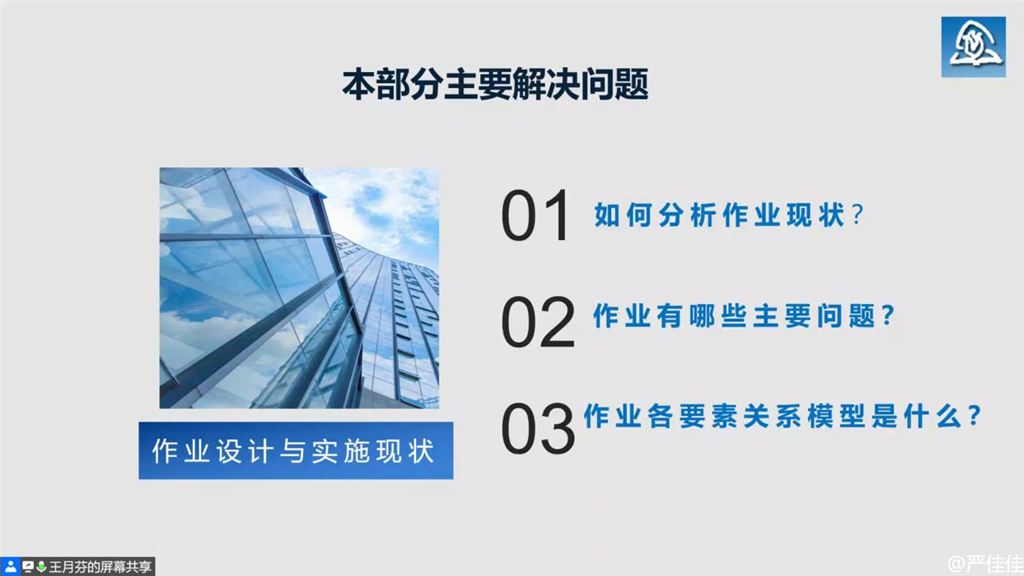 本部分主要解决问题

作业设计与实施现状

01 如何分析作业现状？

02 作业有哪些主要问题？

03 作业各要素关系模型是什么？

王月芬的屏幕共享

@严佳佳